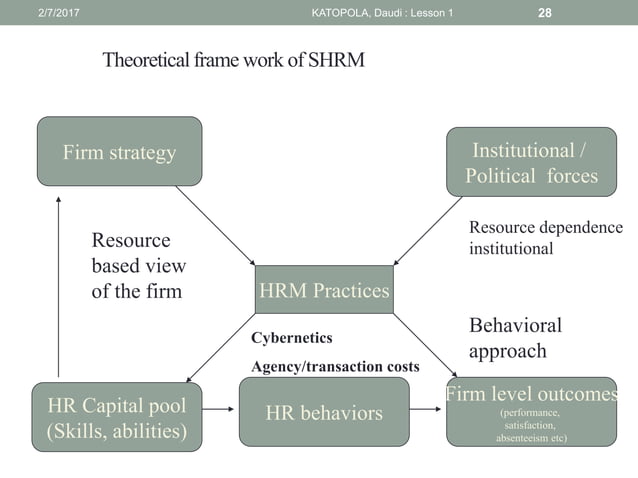 2/7/2017 KATOPOLA, Daudi : Lesson 1 28

Theoretical frame work of SHRM

Firm strategy

Institutional / Political forces

Resource based view of the firm

Resource dependence institutional

HRM Practices

Cybernetics

Agency/transaction costs

Behavioral approach

HR Capital pool (Skills, abilities)

HR behaviors

Firm level outcomes (performance, satisfaction, absenteeism etc)